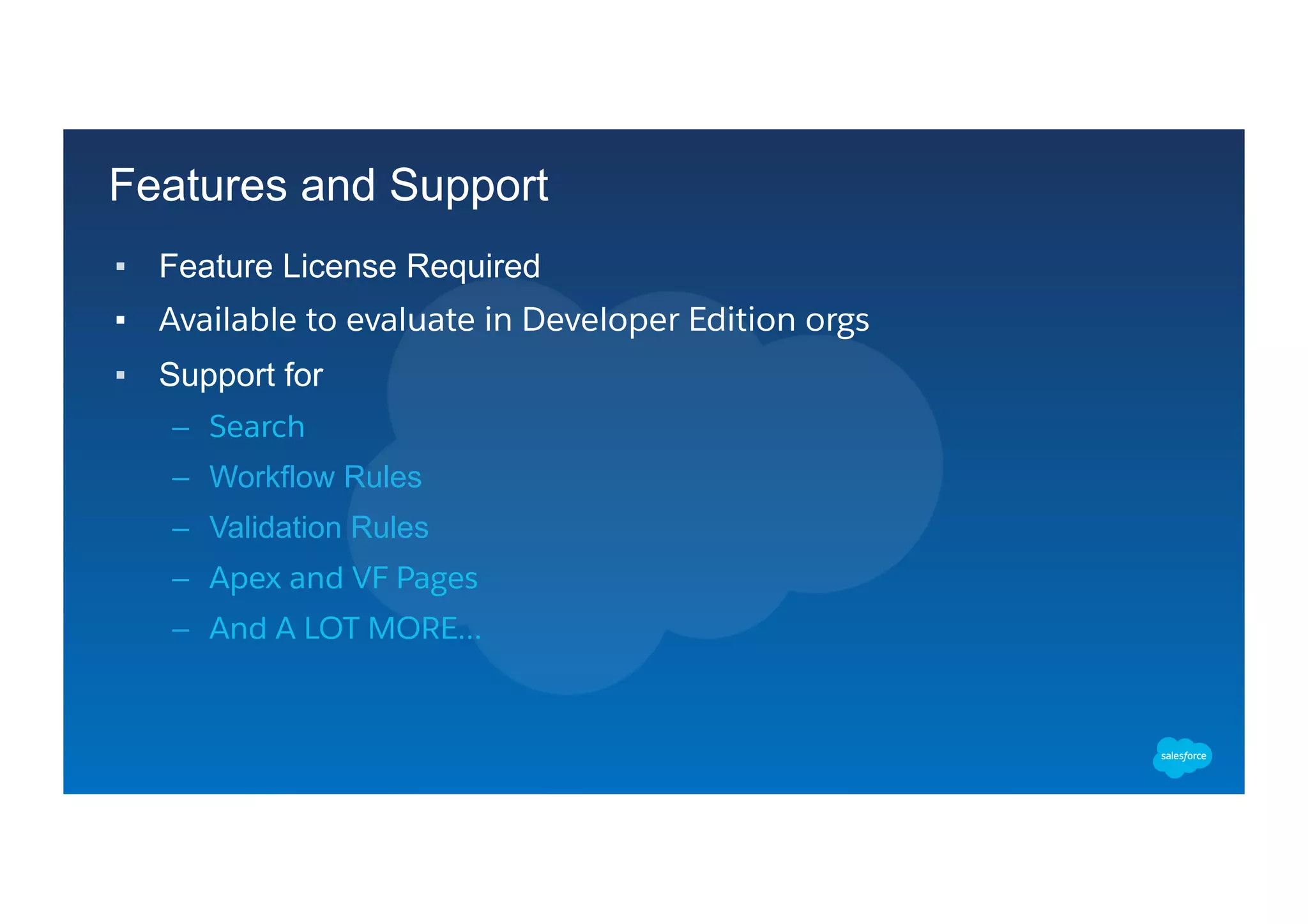 Features and Support

▪ Feature License Required
▪ Available to evaluate in Developer Edition orgs
▪ Support for
– Search
– Workflow Rules
– Validation Rules
– Apex and VF Pages
– And A LOT MORE...

salesforce